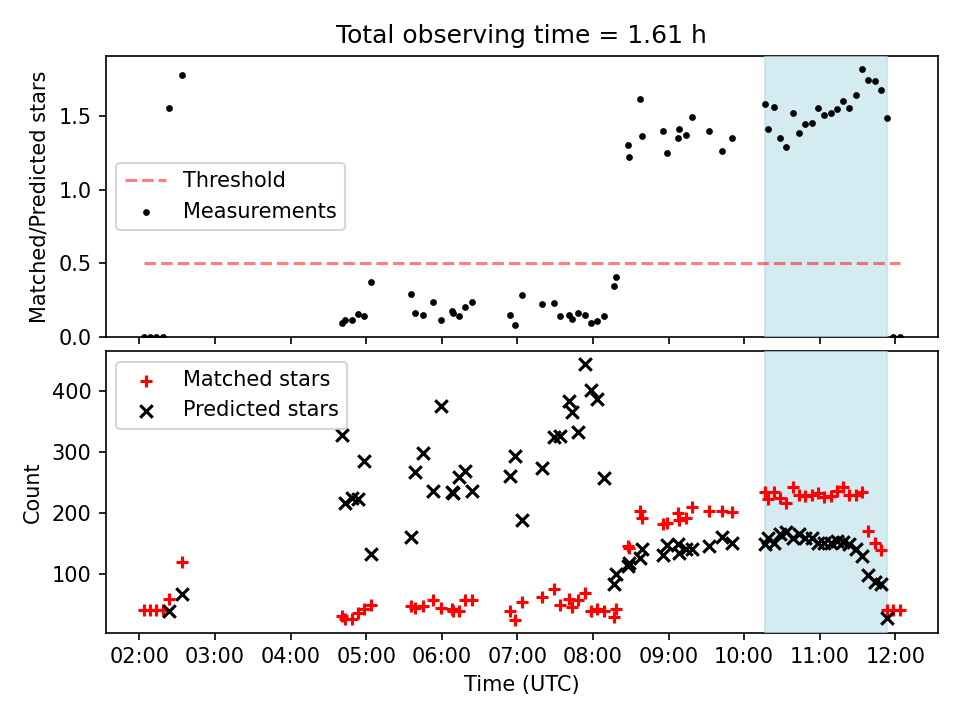 Total observing time = 1.61 h

Matched/Predicted stars

1.5
1.0
0.5
0.0

Threshold
Measurements

Count

400
300
200
100

Matched stars
Predicted stars

02:00 03:00 04:00 05:00 06:00 07:00 08:00 09:00 10:00 11:00 12:00

Time (UTC)